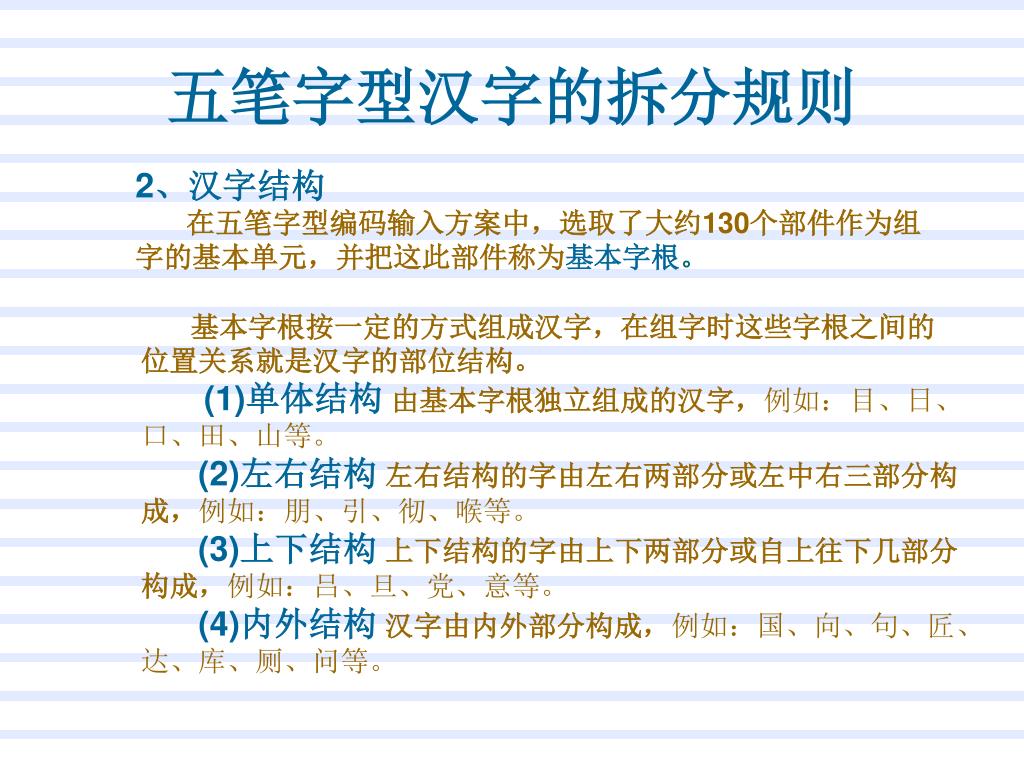 五笔字型汉字的拆分规则

2、汉字结构

在五笔字型编码输入方案中，选取了大约130个部件作为组字的基本单元，并把这此部件称为基本字根。

基本字根按一定的方式组成汉字，在组字时这些字根之间的位置关系就是汉字的部位结构。

(1)单体结构 由基本字根独立组成的汉字，例如：目、日、口、田、山等。

(2)左右结构 左右结构的字由左右两部分或左中右三部分构成，例如：朋、引、彻、喉等。

(3)上下结构 上下结构的字由上下两部分或自上往下几部分构成，例如：吕、旦、党、意等。

(4)内外结构 汉字由内外部分构成，例如：国、向、句、匠、达、库、厕、问等。